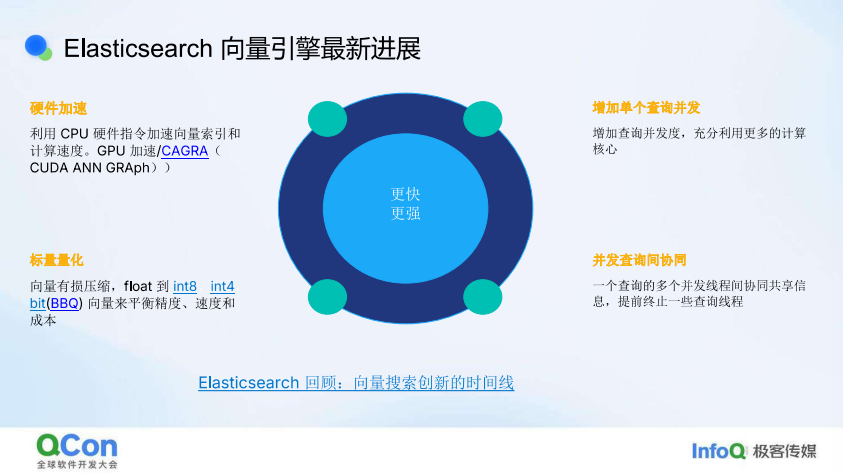 Elasticsearch 向量引擎最新进展

硬件加速

利用 CPU 硬件指令加速向量索引和计算速度。GPU 加速/CAGRA（CUDA ANN GRAph））

标量量化

向量有损压缩，float 到 int8 int4 bit(BBQ) 向量来平衡精度、速度和成本

更快
更强

增加单个查询并发

增加查询并发度，充分利用更多的计算核心

并发查询间协同

一个查询的多个并发线程间协同共享信息，提前终止一些查询线程

Elasticsearch 回顾：向量搜索创新的时间线

QCon
全球软件开发大会

InfoQ 极客传媒